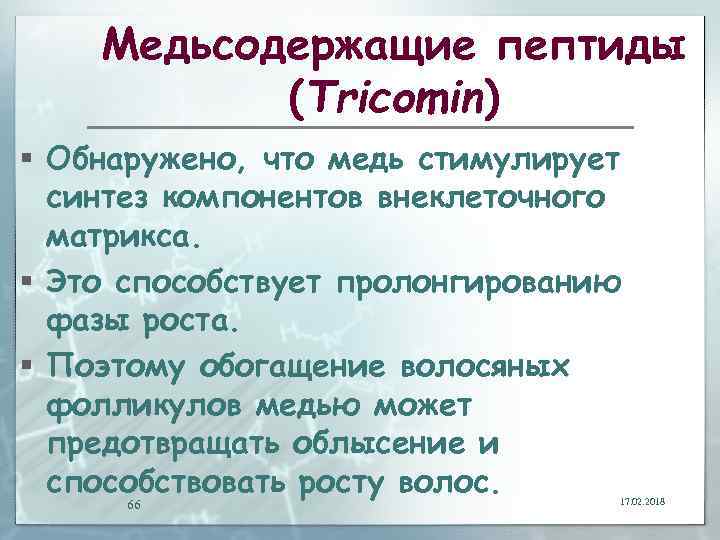 Медьсодержащие пептиды (Tricomin)

▪ Обнаружено, что медь стимулирует синтез компонентов внеклеточного матрикса.

▪ Это способствует пролонгированию фазы роста.

▪ Поэтому обогащение волосяных фолликулов медью может предотвращать облысение и способствовать росту волос.

66

17.02.2018